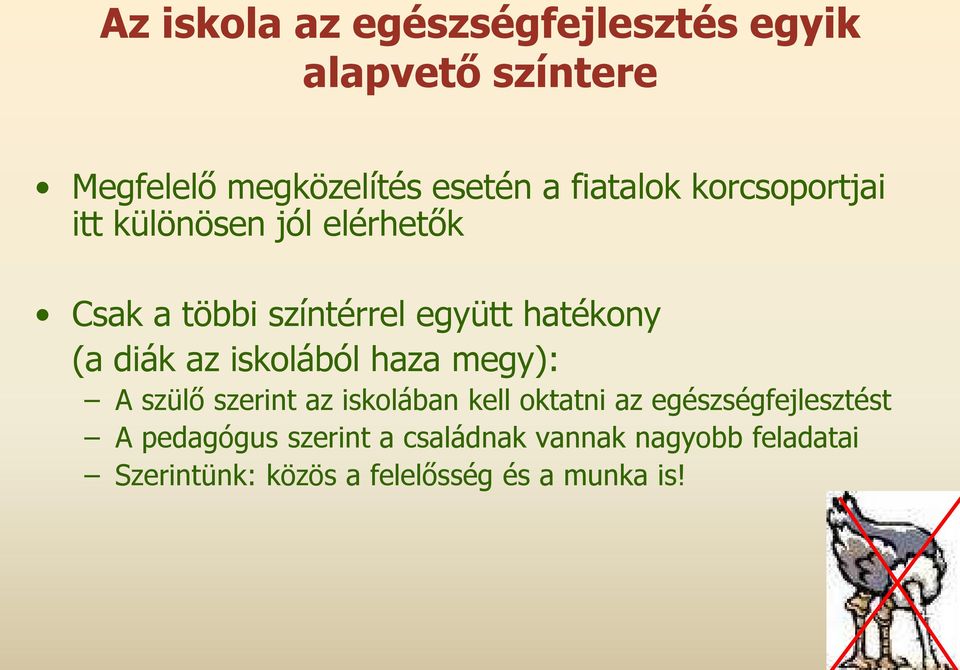 Az iskola az egészségfejlesztés egyik alapvető színtere

• Megfelelő megközelítés esetén a fiatalok korcsoportjai itt különösen jól elérhetők

• Csak a többi színtérrel együtt hatékony (a diák az iskolából haza megy):
– A szülő szerint az iskolában kell oktatni az egészségfejlesztést
– A pedagógus szerint a családnak vannak nagyobb feladatai
– Szerintünk: közös a felelősség és a munka is!